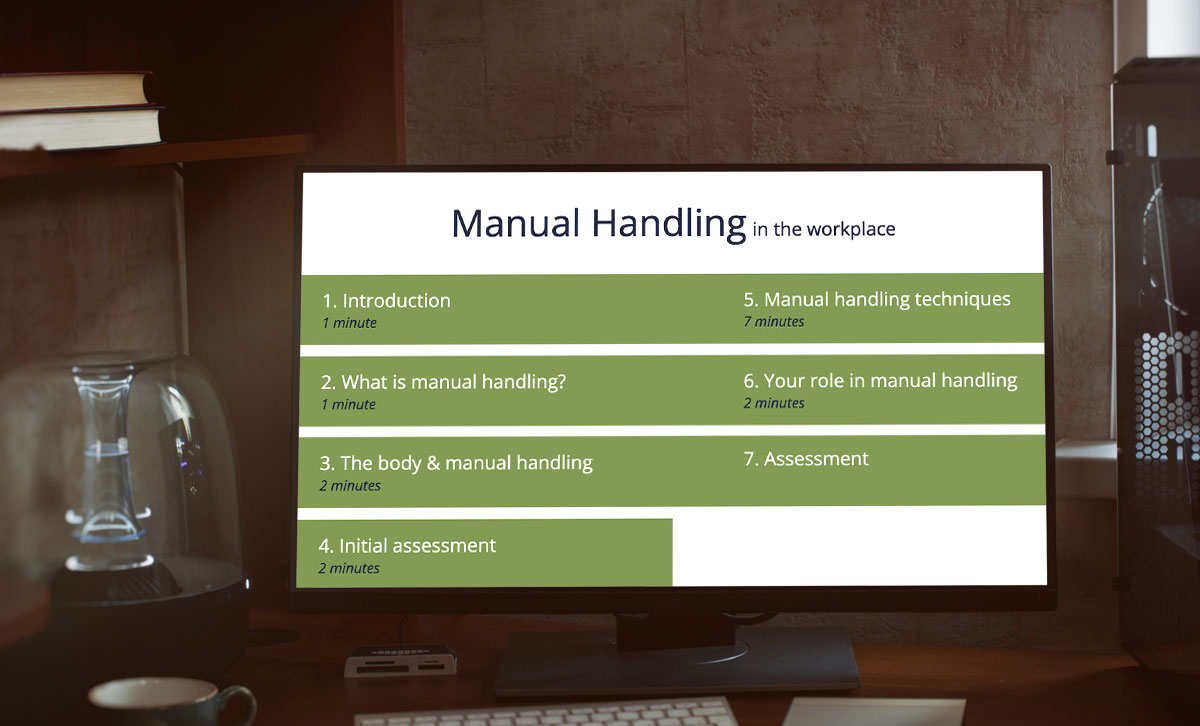 Manual Handling in the workplace

1. Introduction
1 minute

2. What is manual handling?
1 minute

3. The body & manual handling
2 minutes

4. Initial assessment
2 minutes

5. Manual handling techniques
7 minutes

6. Your role in manual handling
2 minutes

7. Assessment